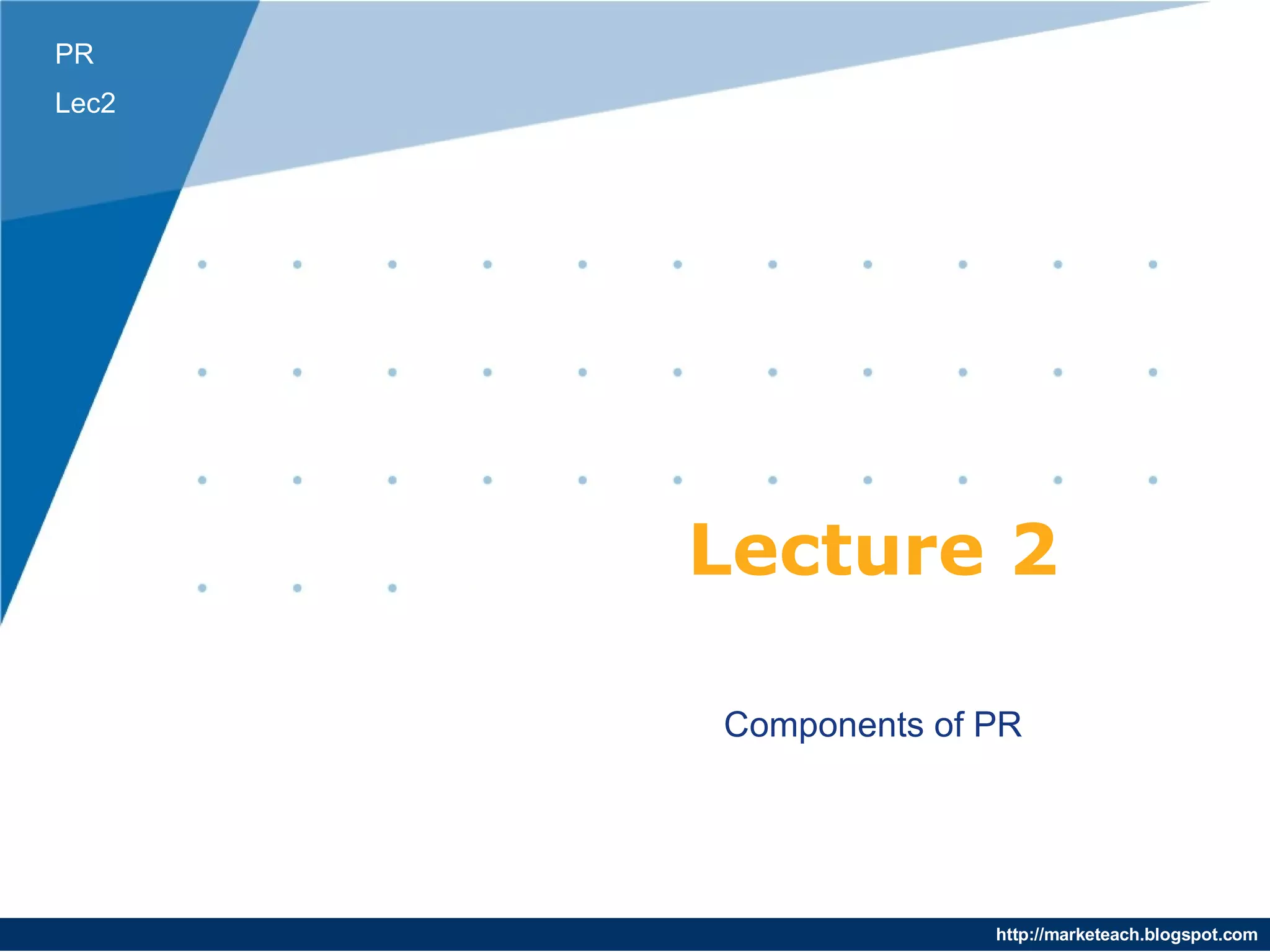 PR

Lec2

Lecture 2

Components of PR

http://marketeach.blogspot.com